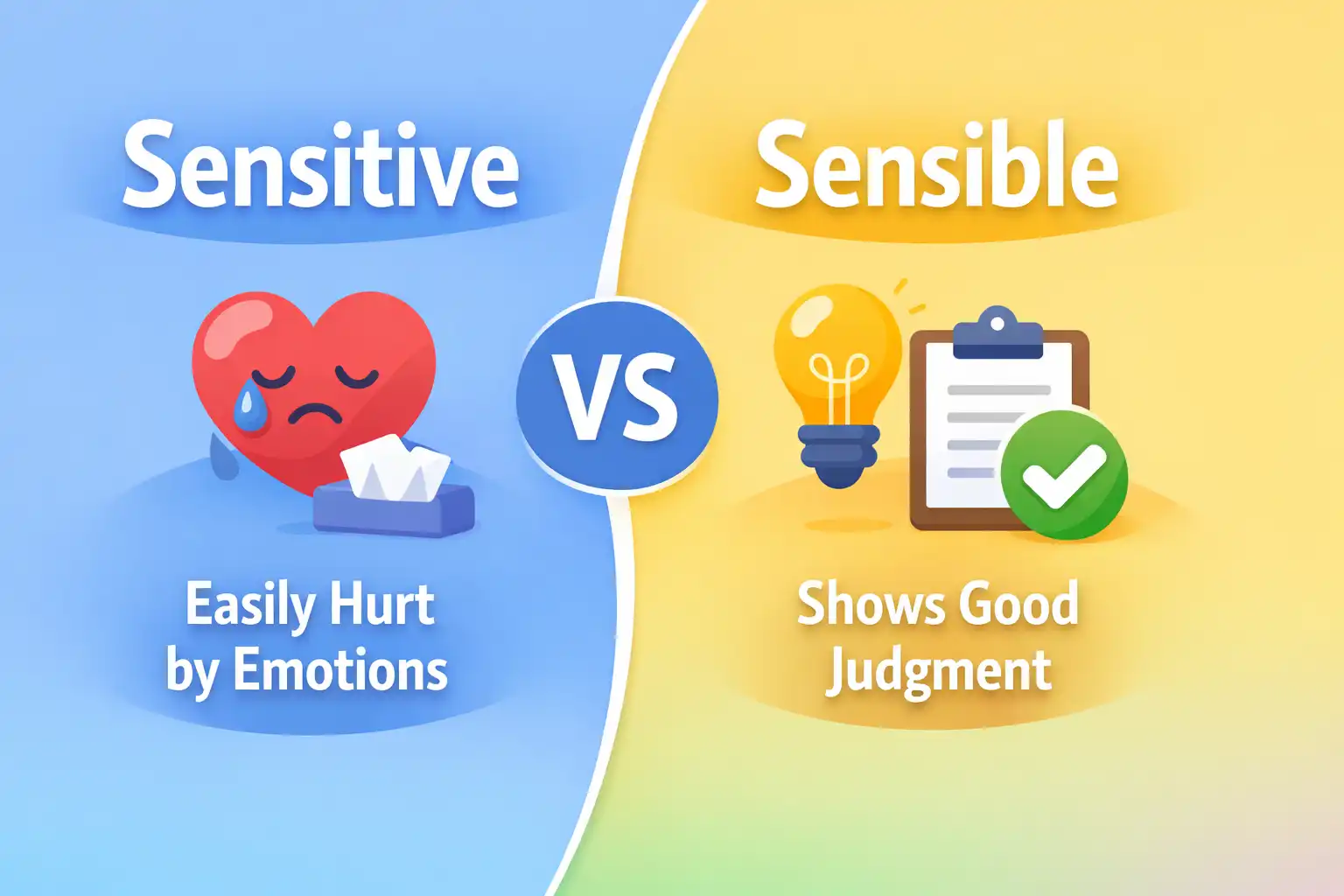 Sensitive

Easily Hurt by Emotions

VS

Sensible

Shows Good Judgment